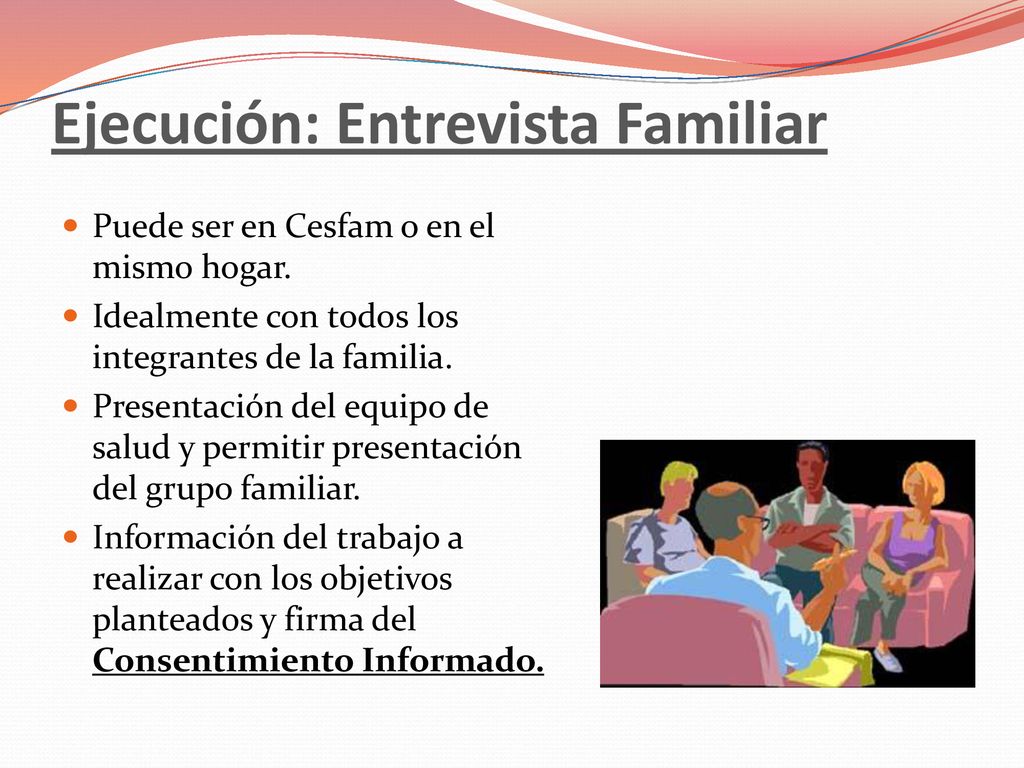 Ejecución: Entrevista Familiar

Puede ser en Cesfam o en el mismo hogar.

Idealmente con todos los integrantes de la familia.

Presentación del equipo de salud y permitir presentación del grupo familiar.

Información del trabajo a realizar con los objetivos planteados y firma del Consentimiento Informado.